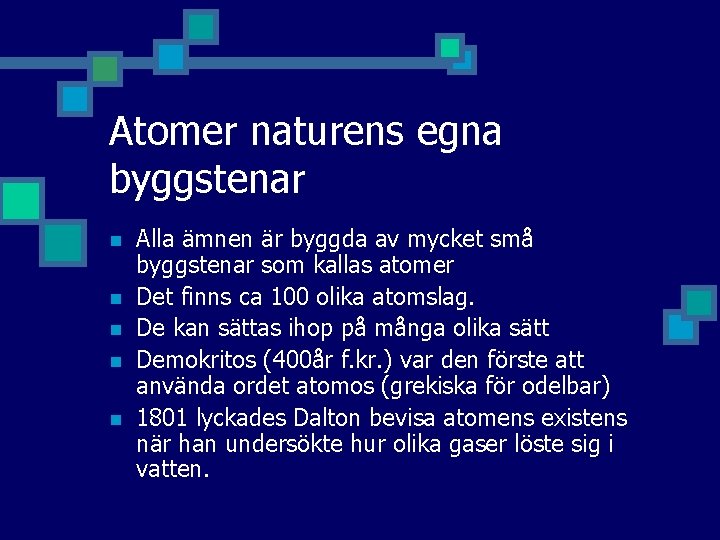 Atomer naturens egna byggstenar

- Alla ämnen är byggda av mycket små byggstenar som kallas atomer
- Det finns ca 100 olika atomslag.
- De kan sättas ihop på många olika sätt
- Demokritos (400år f.kr.) var den förste att använda ordet atomos (grekiska för odelbar)
- 1801 lyckades Dalton bevisa atomens existens när han undersökte hur olika gaser löste sig i vatten.